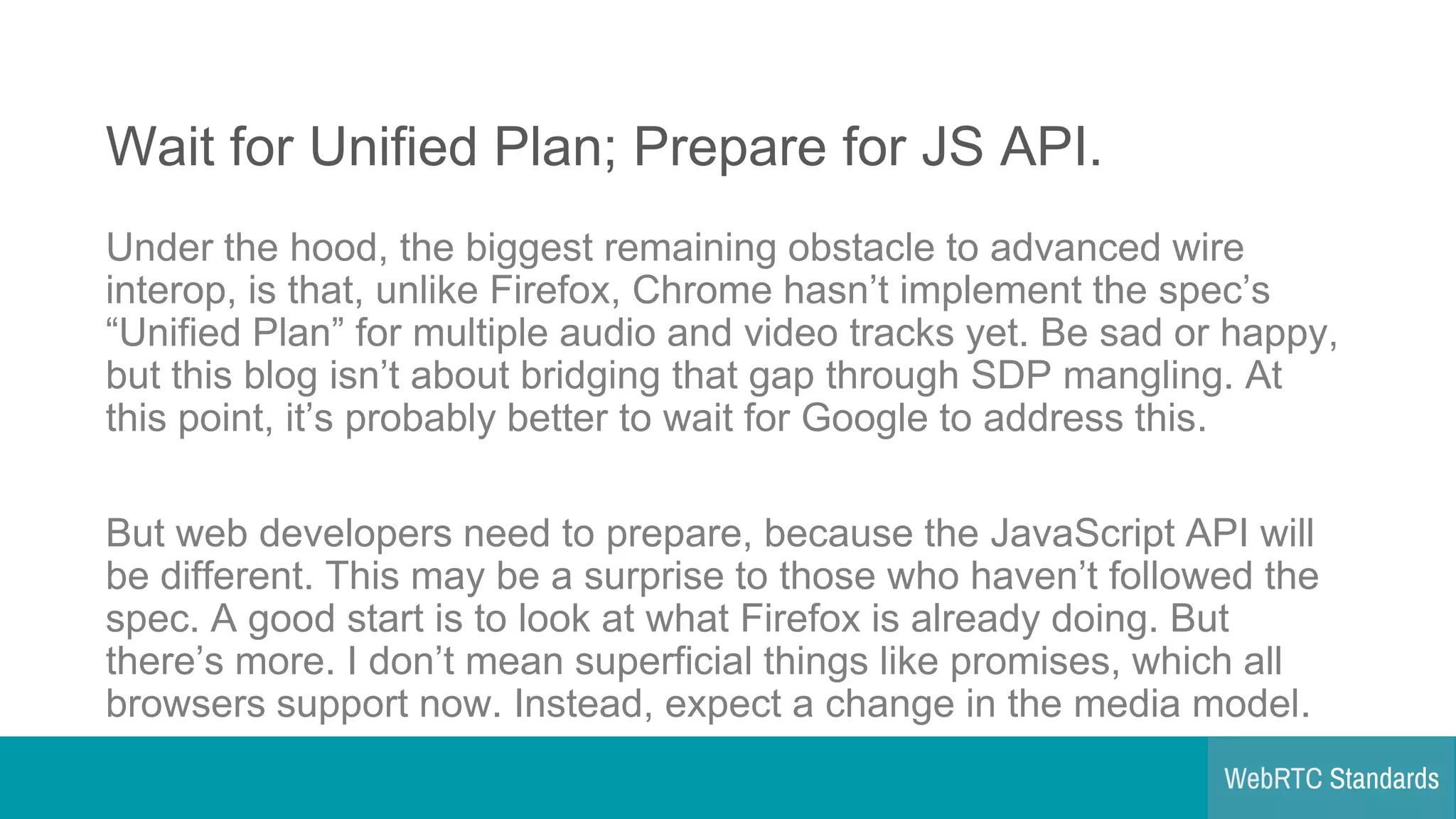 Wait for Unified Plan; Prepare for JS API.

Under the hood, the biggest remaining obstacle to advanced wire interop, is that, unlike Firefox, Chrome hasn’t implement the spec’s “Unified Plan” for multiple audio and video tracks yet. Be sad or happy, but this blog isn’t about bridging that gap through SDP mangling. At this point, it’s probably better to wait for Google to address this.

But web developers need to prepare, because the JavaScript API will be different. This may be a surprise to those who haven’t followed the spec. A good start is to look at what Firefox is already doing. But there’s more. I don’t mean superficial things like promises, which all browsers support now. Instead, expect a change in the media model.

WebRTC Standards